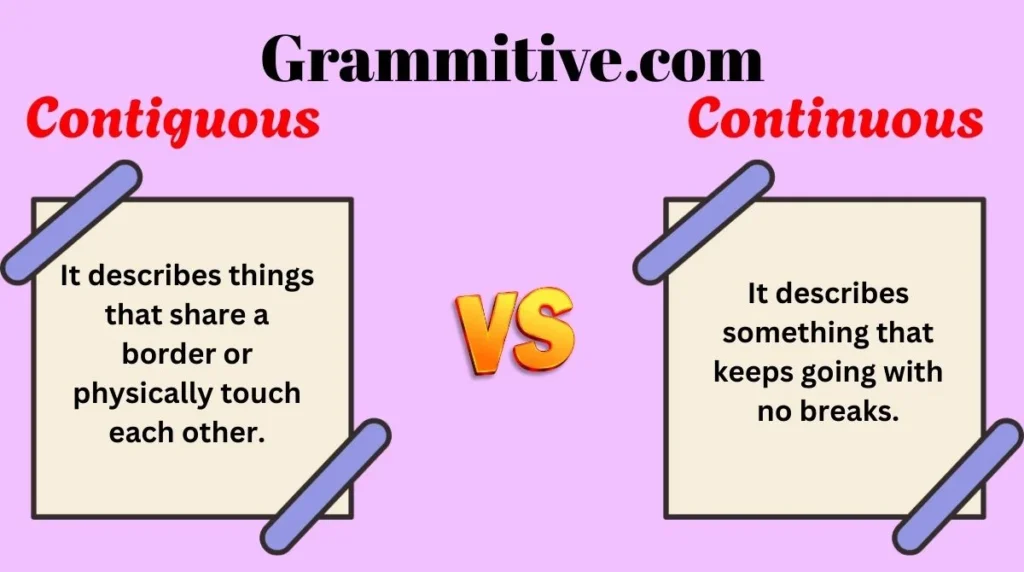 Grammitive.com

Contiguous

It describes things that share a border or physically touch each other.

VS

Continuous

It describes something that keeps going with no breaks.